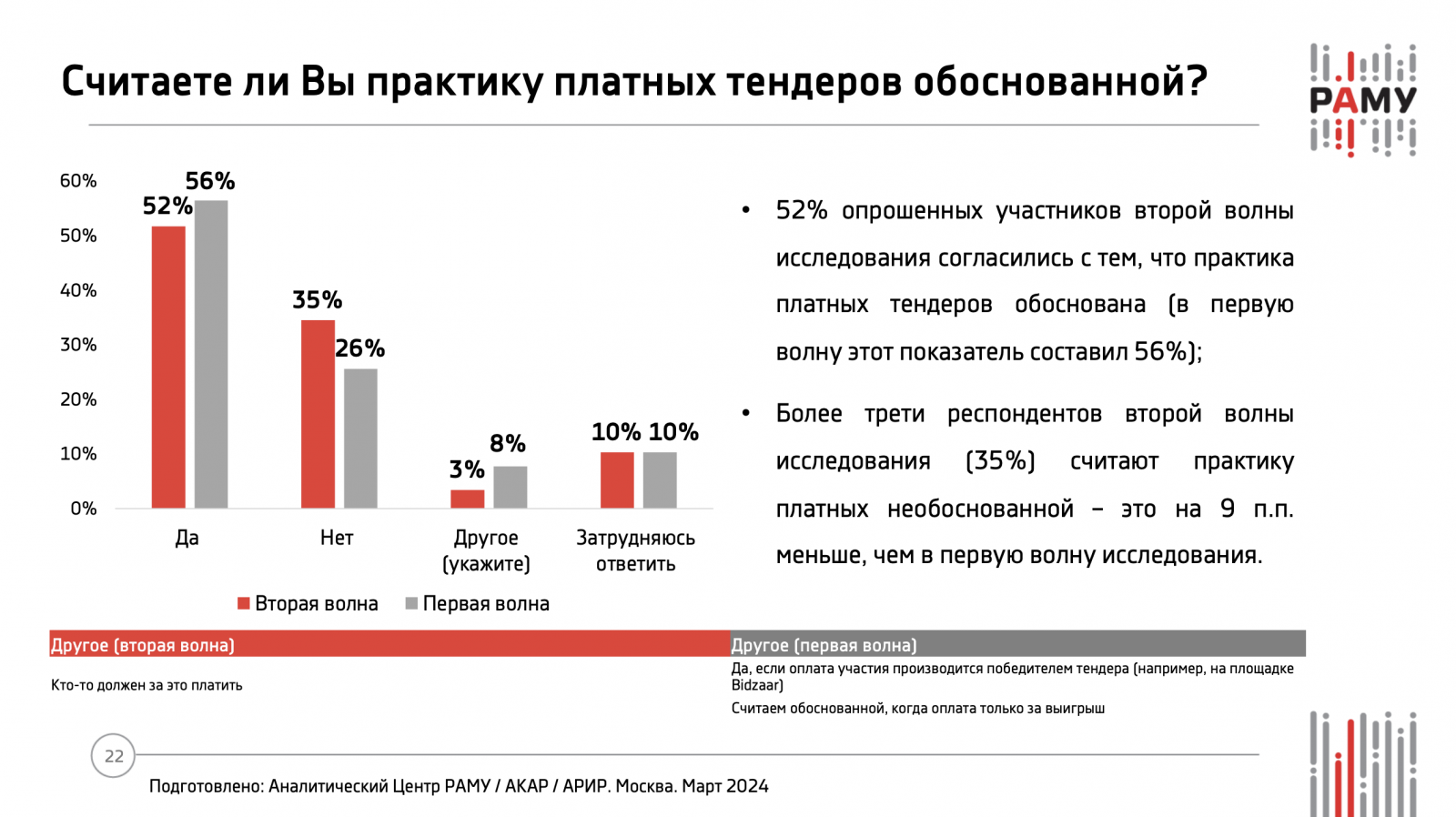 Считаете ли Вы практику платных тендеров обоснованной?

РАМУ

60%
50%
40%
30%
20%
10%
0%

52% 56%
35% 26%
3% 8%
10% 10%

Да
Нет
Другое (укажите)
Затрудняюсь ответить

Вторая волна
Первая волна

• 52% опрошенных участников второй волны исследования согласились с тем, что практика платных тендеров обоснована (в первую волну этот показатель составил 56%);

• Более трети респондентов второй волны исследования (35%) считают практику платных необоснованной – это на 9 п.п. меньше, чем в первую волну исследования.

| Другое (вторая волна) | Другое (первая волна) |
|---|---|
| Кто-то должен за это платить | Да, если оплата участия производится победителем тендера (например, на площадке Bidzaar) |
| | Считаем обоснованной, когда оплата только за выигрыш |

22

Подготовлено: Аналитический Центр РАМУ / АКАР / АРИР. Москва. Март 2024